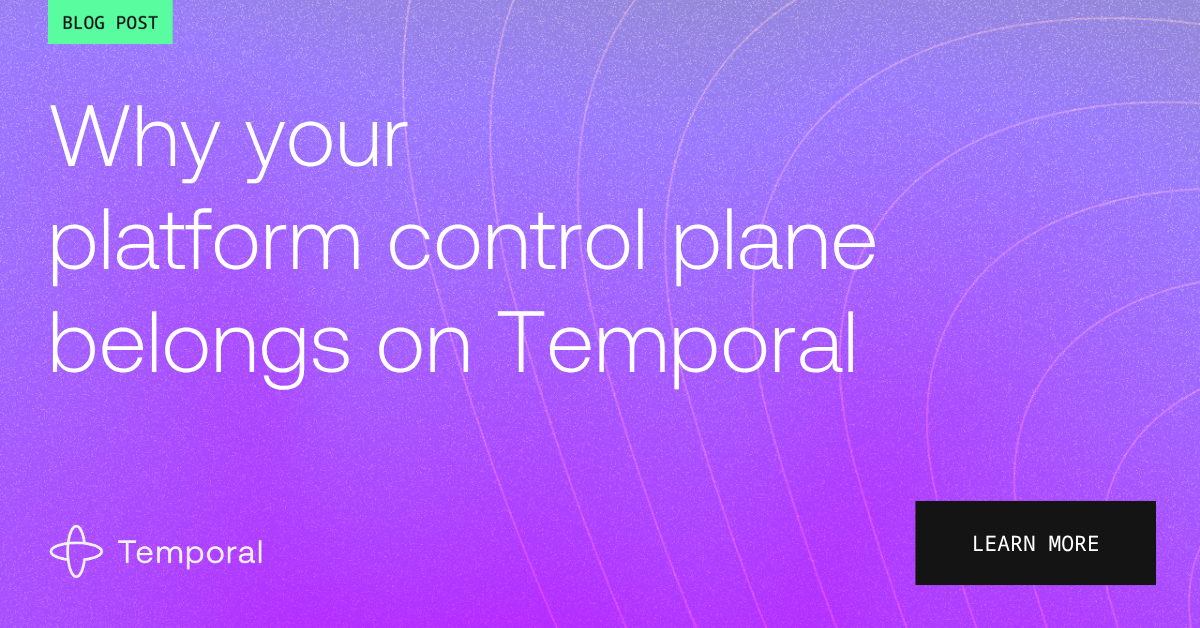 BLOG POST

Why your platform control plane belongs on Temporal

Temporal

LEARN MORE